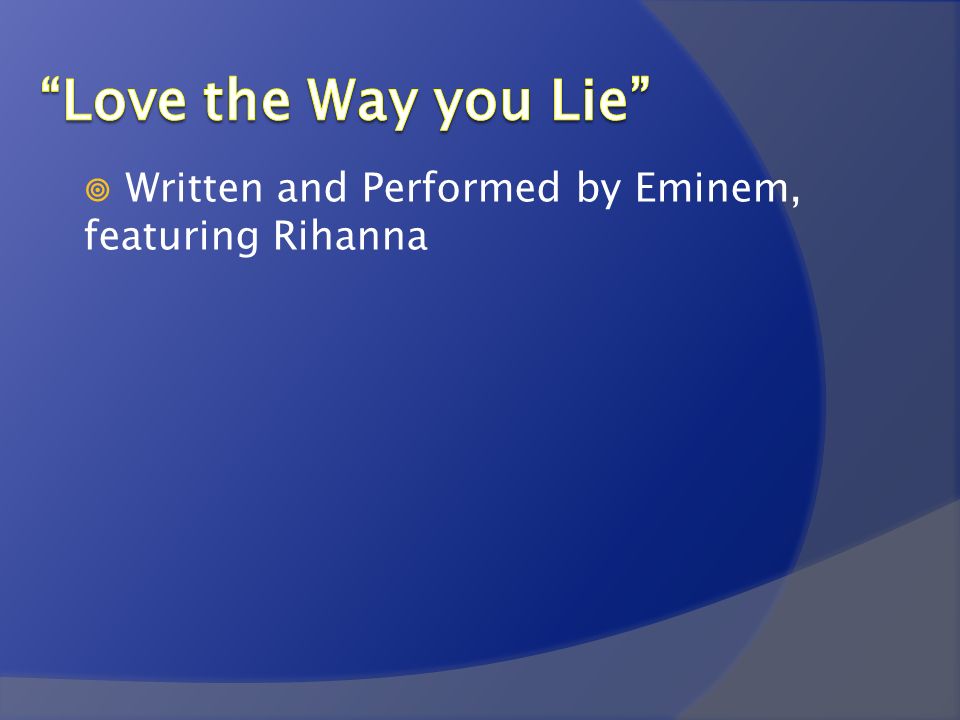 “Love the Way you Lie”

Written and Performed by Eminem, featuring Rihanna